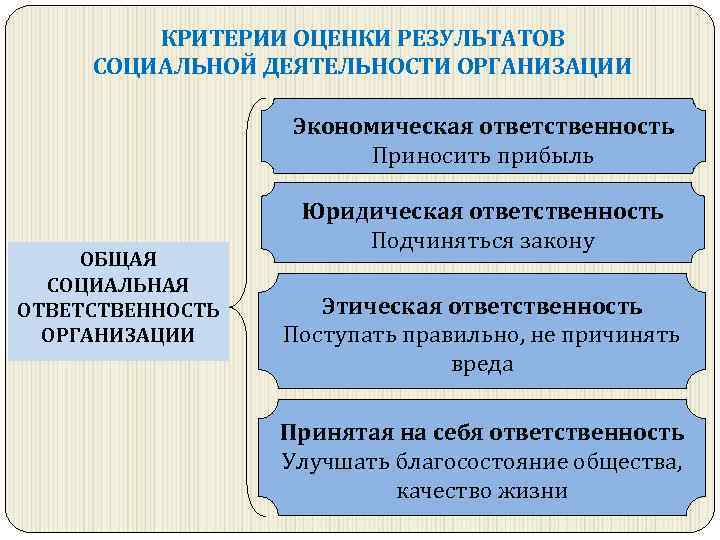 КРИТЕРИИ ОЦЕНКИ РЕЗУЛЬТАТОВ СОЦИАЛЬНОЙ ДЕЯТЕЛЬНОСТИ ОРГАНИЗАЦИИ

ОБЩАЯ СОЦИАЛЬНАЯ ОТВЕТСТВЕННОСТЬ ОРГАНИЗАЦИИ

Экономическая ответственность
Приносить прибыль

Юридическая ответственность
Подчиняться закону

Этическая ответственность
Поступать правильно, не причинять вреда

Принятая на себя ответственность
Улучшать благосостояние общества, качество жизни